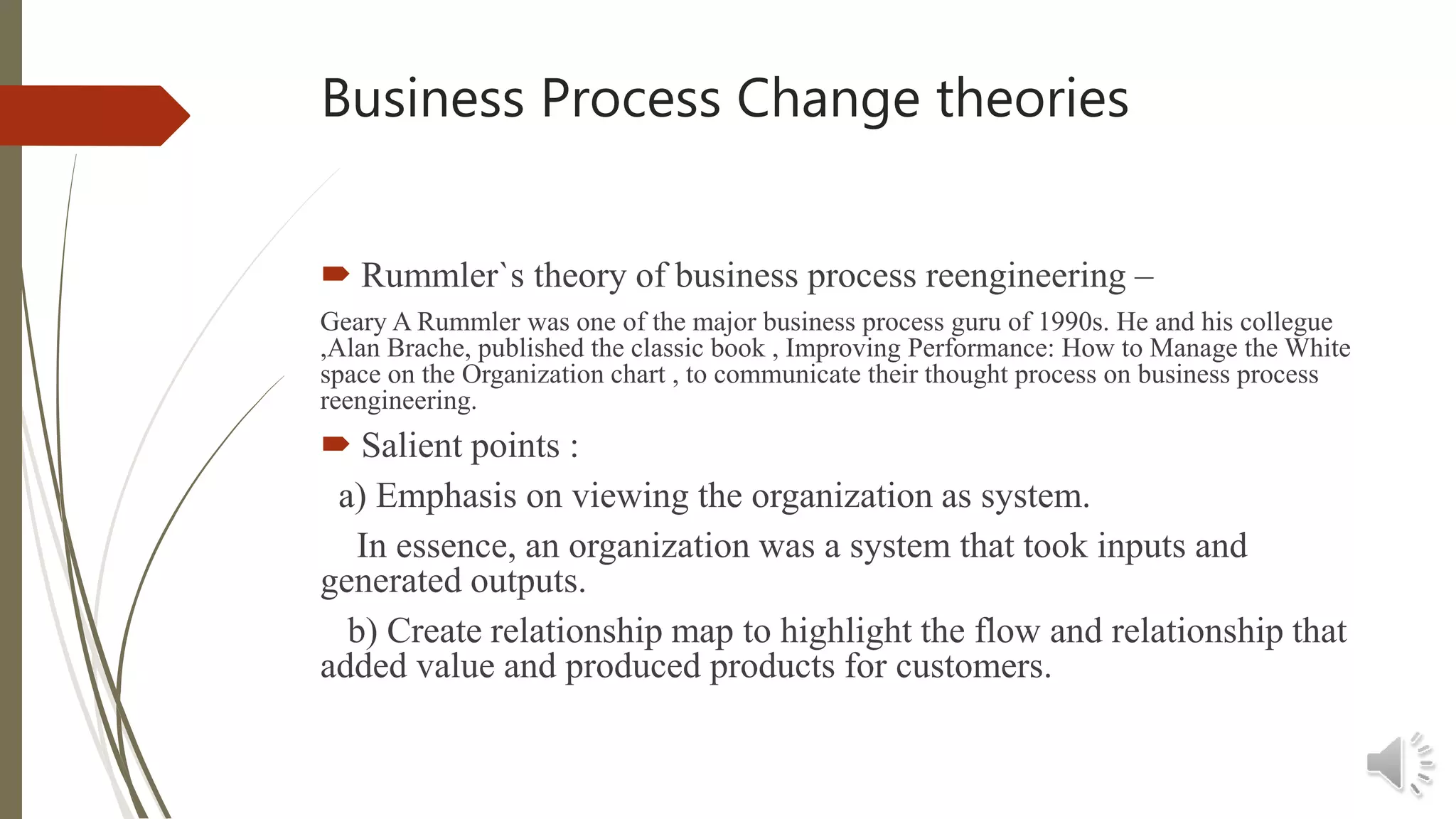 Business Process Change theories

Rummler`s theory of business process reengineering –

Geary A Rummler was one of the major business process guru of 1990s. He and his collegue ,Alan Brache, published the classic book , Improving Performance: How to Manage the White space on the Organization chart , to communicate their thought process on business process reengineering.

Salient points :

a) Emphasis on viewing the organization as system.

In essence, an organization was a system that took inputs and generated outputs.

b) Create relationship map to highlight the flow and relationship that added value and produced products for customers.